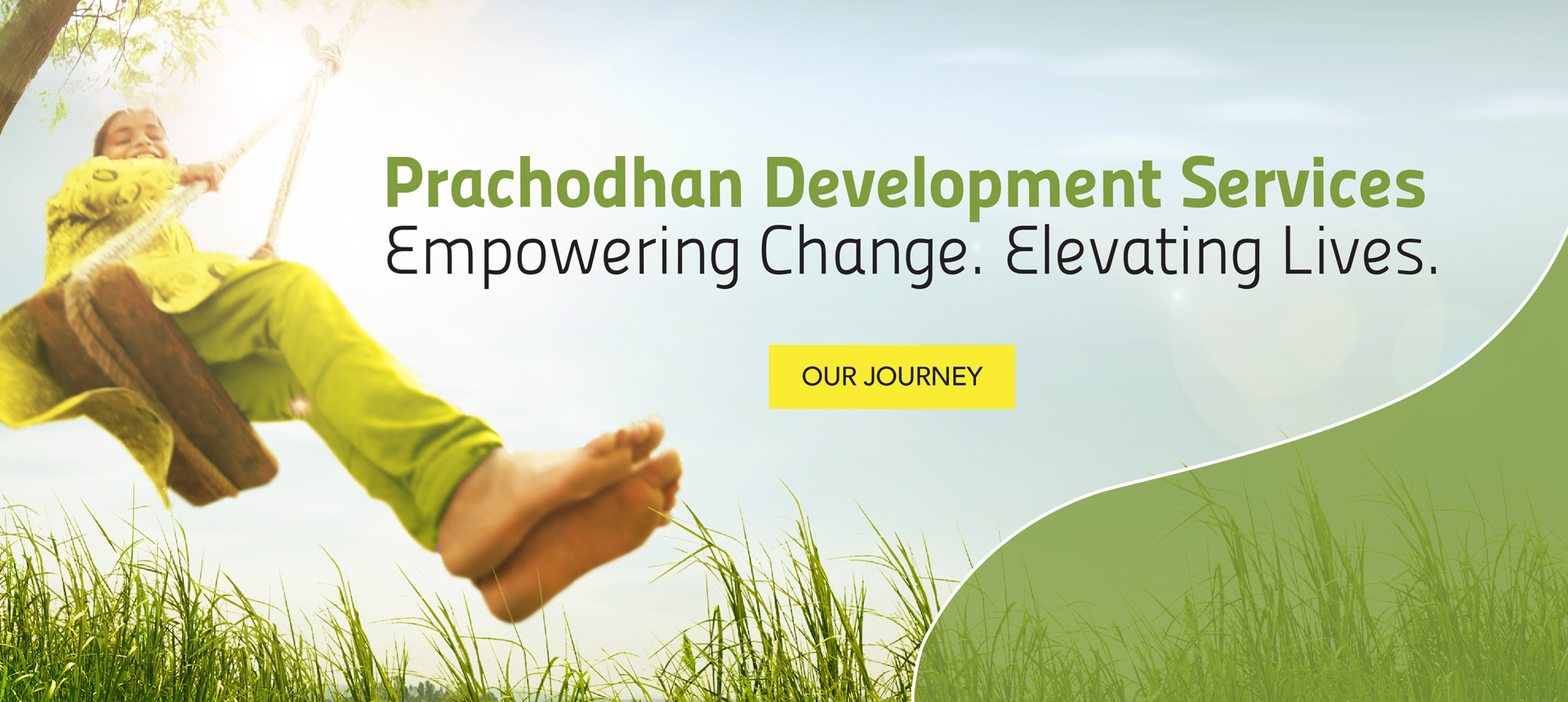 Prachodhan Development Services
Empowering Change. Elevating Lives.

OUR JOURNEY